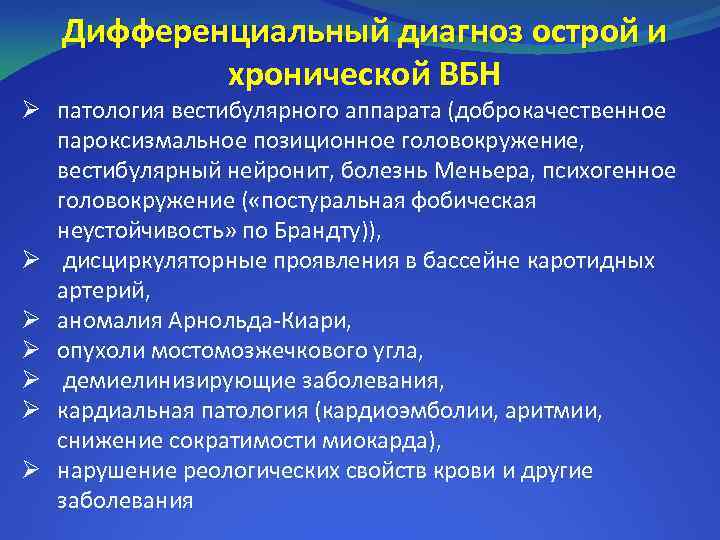 Дифференциальный диагноз острой и хронической ВБН

➢ патология вестибулярного аппарата (доброкачественное пароксизмальное позиционное головокружение, вестибулярный нейронит, болезнь Меньера, психогенное головокружение («постуральная фобическая неустойчивость» по Брандту)),
➢ дисциркуляторные проявления в бассейне каротидных артерий,
➢ аномалия Арнольда-Киари,
➢ опухоли мостомозжечкового угла,
➢ демиелинизирующие заболевания,
➢ кардиальная патология (кардиоэмболии, аритмии, снижение сократимости миокарда),
➢ нарушение реологических свойств крови и другие заболевания